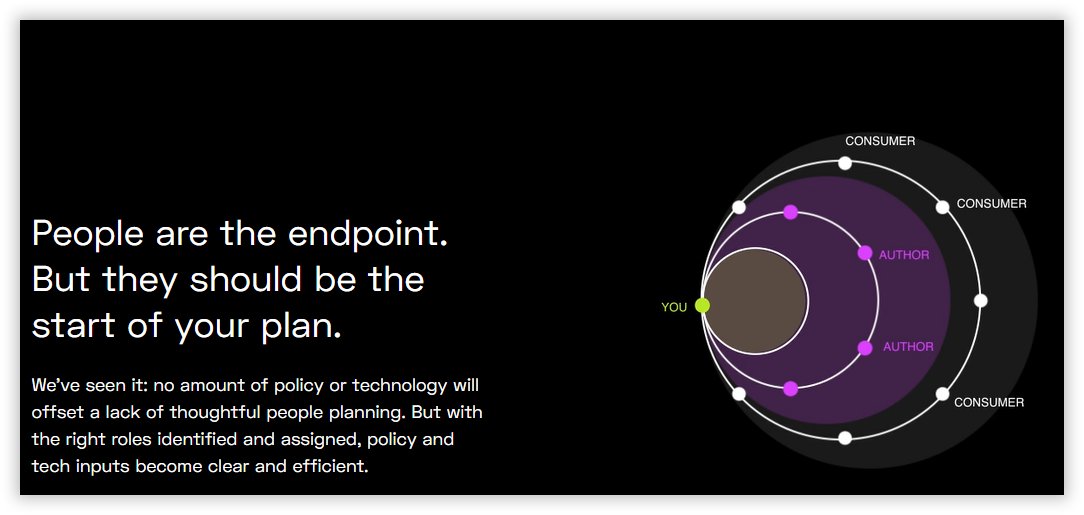 People are the endpoint. But they should be the start of your plan.

We've seen it: no amount of policy or technology will offset a lack of thoughtful people planning. But with the right roles identified and assigned, policy and tech inputs become clear and efficient.

CONSUMER

CONSUMER

AUTHOR

YOU

AUTHOR

CONSUMER